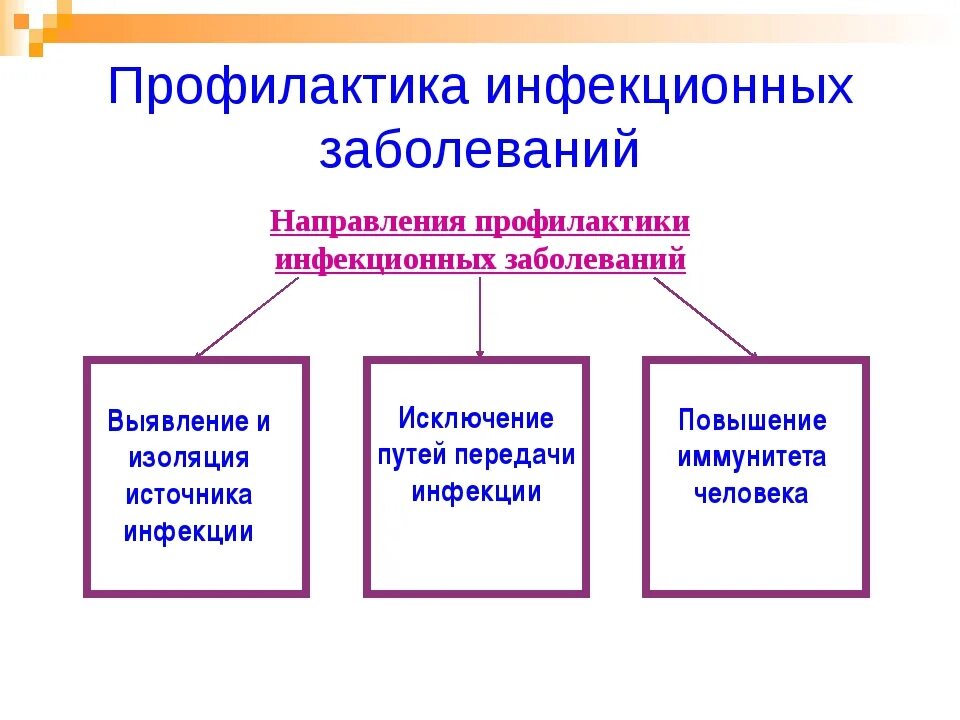 Профилактика инфекционных заболеваний

Направления профилактики инфекционных заболеваний

Выявление и изоляция источника инфекции

Исключение путей передачи инфекции

Повышение иммунитета человека